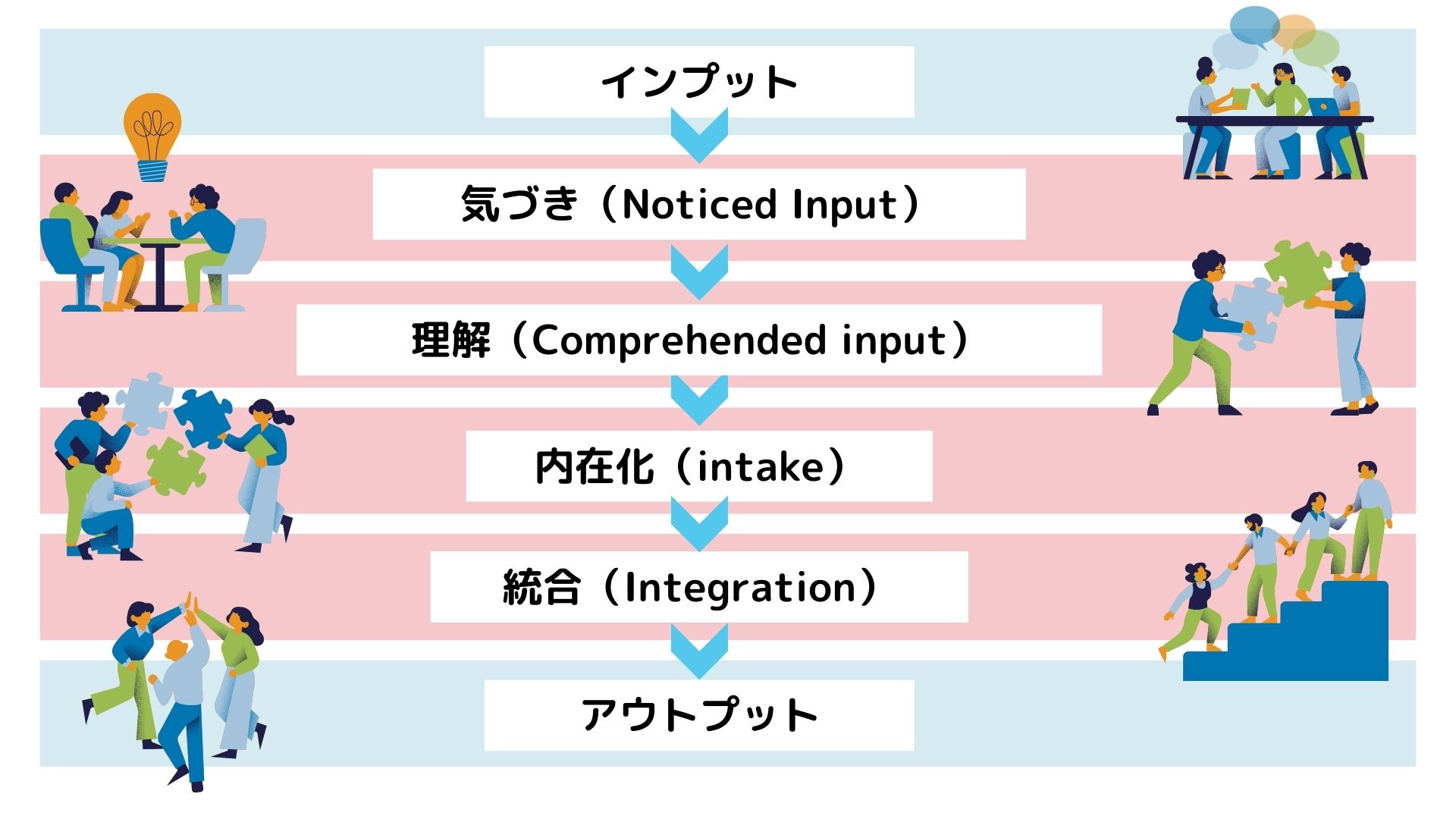 インプット

気づき（Noticed Input）

理解（Comprehended input）

内在化（intake）

統合（Integration）

アウトプット